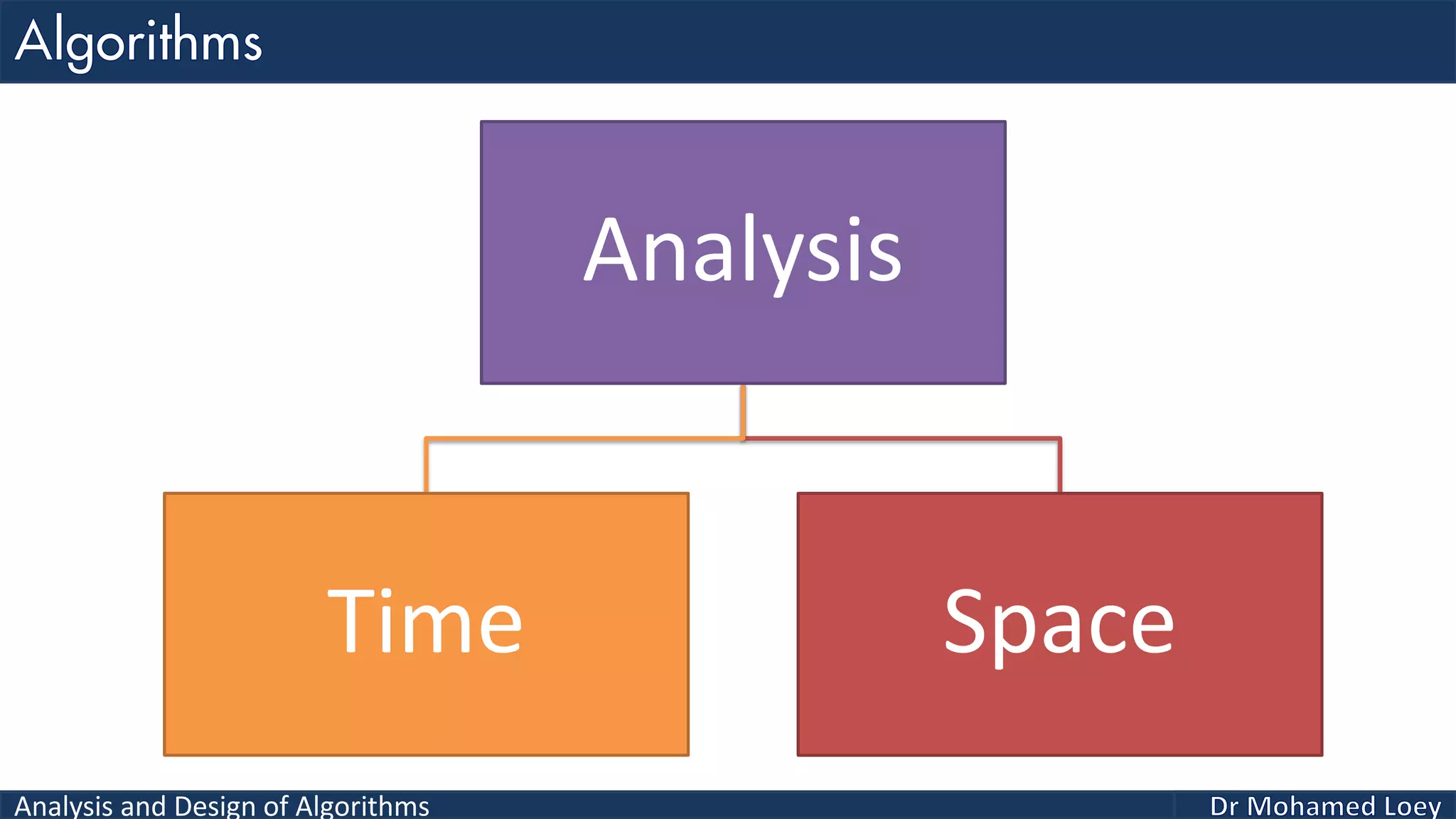 Algorithms

Analysis

Time

Space

Analysis and Design of Algorithms

Dr Mohamed Loey